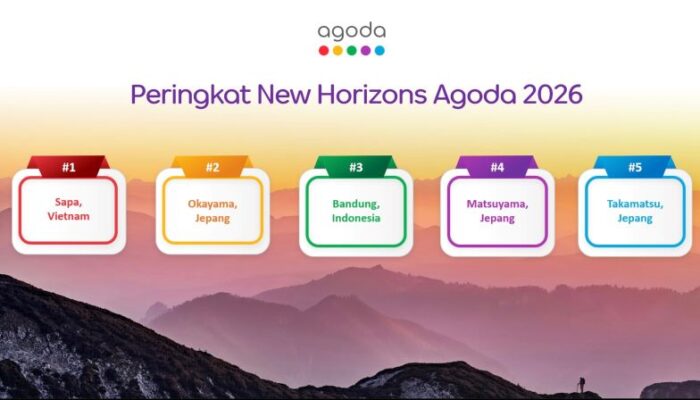 agoda

Peringkat New Horizons Agoda 2026

#1
Sapa, Vietnam

#2
Okayama, Jepang

#3
Bandung, Indonesia

#4
Matsuyama, Jepang

#5
Takamatsu, Jepang